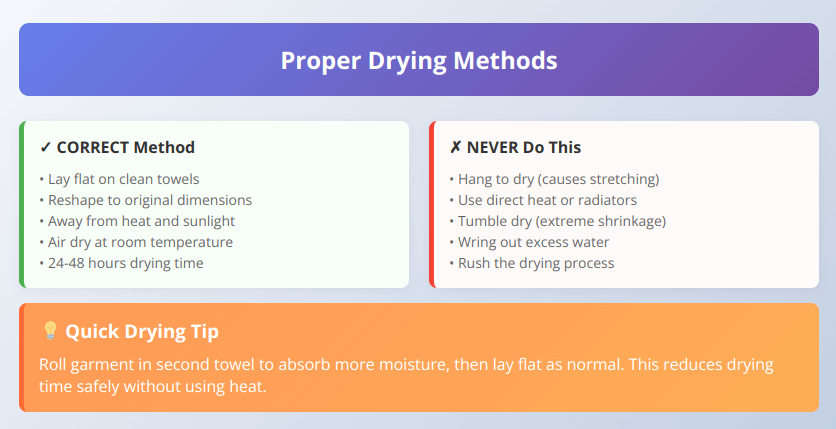 Proper Drying Methods

✓ CORRECT Method

• Lay flat on clean towels
• Reshape to original dimensions
• Away from heat and sunlight
• Air dry at room temperature
• 24-48 hours drying time

✗ NEVER Do This

• Hang to dry (causes stretching)
• Use direct heat or radiators
• Tumble dry (extreme shrinkage)
• Wring out excess water
• Rush the drying process

💡 Quick Drying Tip

Roll garment in second towel to absorb more moisture, then lay flat as normal. This reduces drying time safely without using heat.